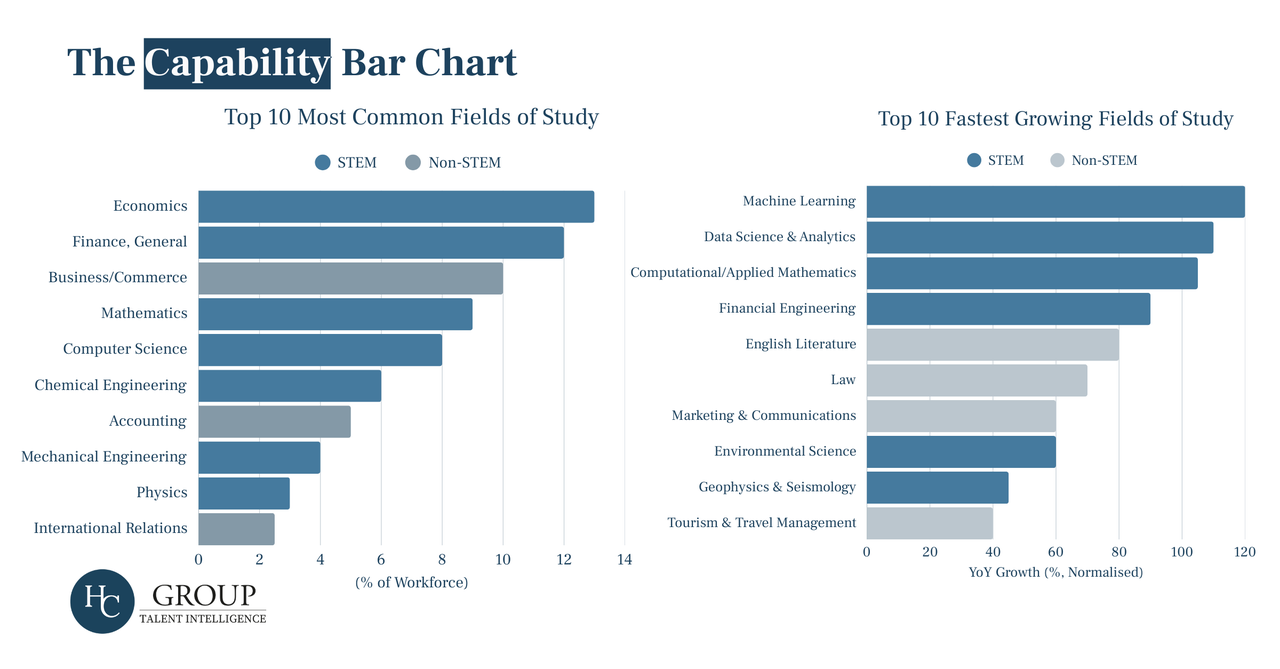 The Capability Bar Chart

Top 10 Most Common Fields of Study

STEM Non-STEM

Economics
Finance, General
Business/Commerce
Mathematics
Computer Science
Chemical Engineering
Accounting
Mechanical Engineering
Physics
International Relations

0 2 4 6 8 10 12 14
(% of Workforce)

Top 10 Fastest Growing Fields of Study

STEM Non-STEM

Machine Learning
Data Science & Analytics
Computational/Applied Mathematics
Financial Engineering
English Literature
Law
Marketing & Communications
Environmental Science
Geophysics & Seismology
Tourism & Travel Management

0 20 40 60 80 100 120
YoY Growth (%, Normalised)

HC GROUP
TALENT INTELLIGENCE